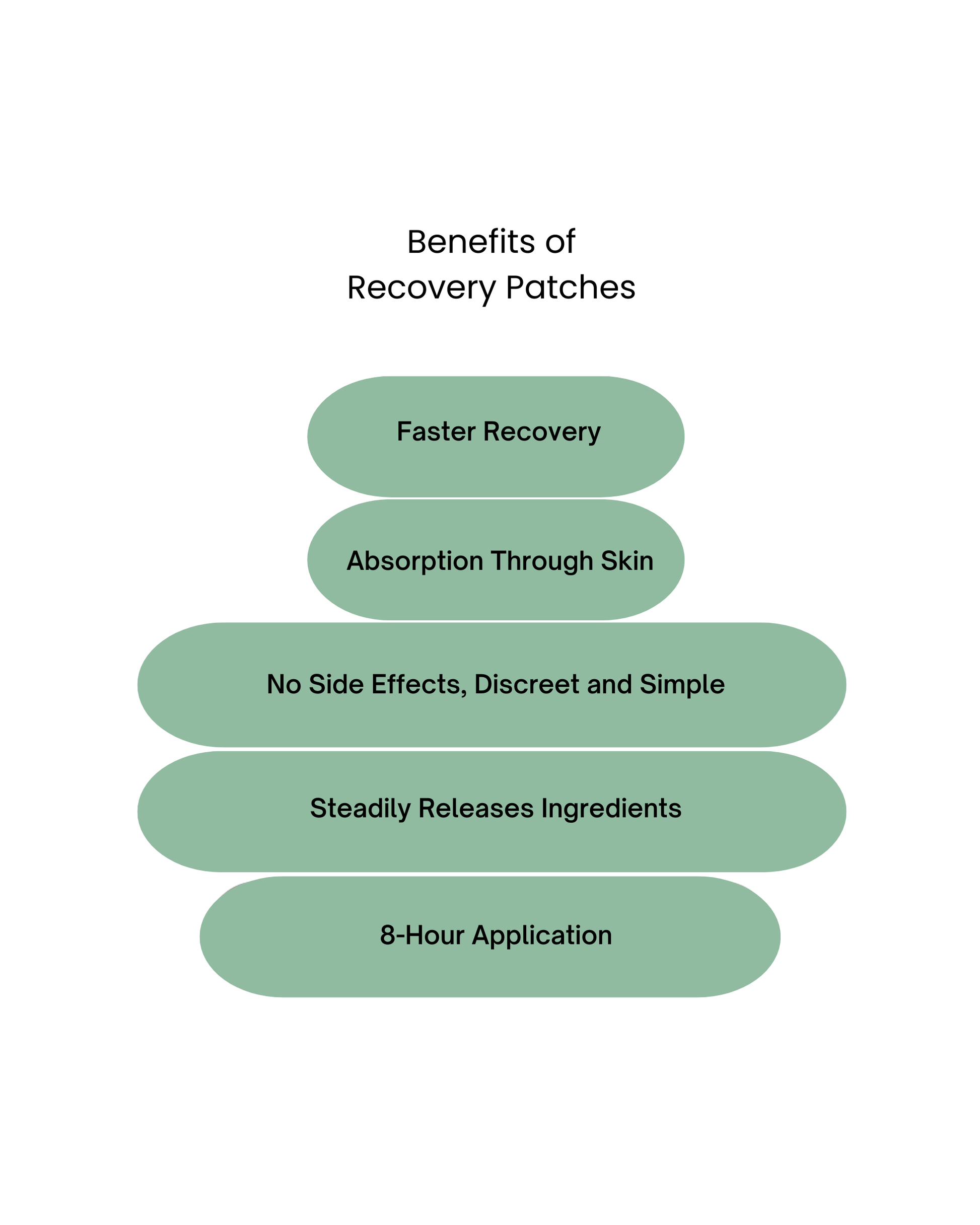 Benefits of
Recovery Patches

Faster Recovery

Absorption Through Skin

No Side Effects, Discreet and Simple

Steadily Releases Ingredients

8-Hour Application